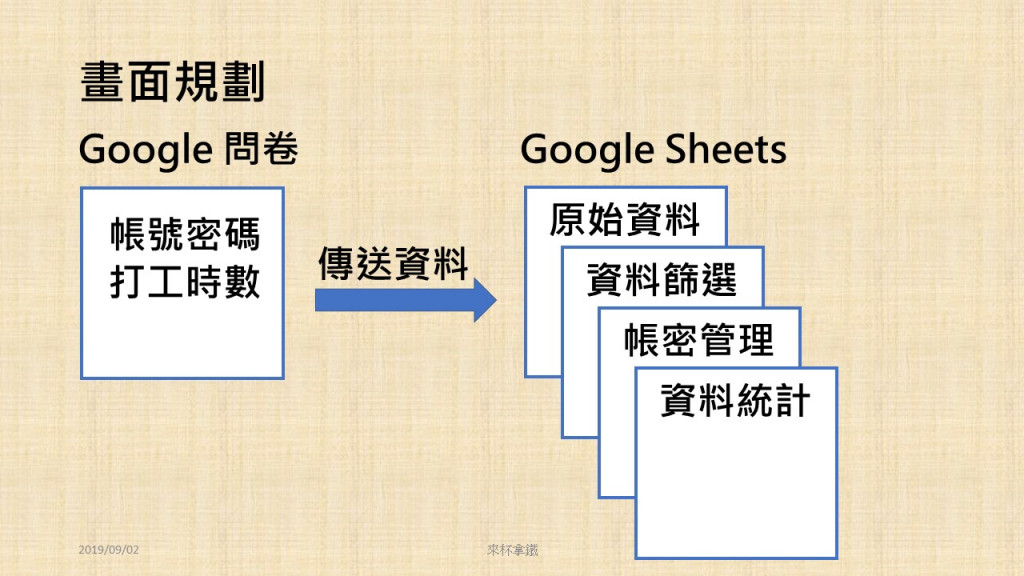 畫面規劃

Google 問卷

帳號密碼
打工時數

傳送資料

Google Sheets

原始資料

資料篩選

帳密管理

資料統計

2019/09/02

來杯拿鐵